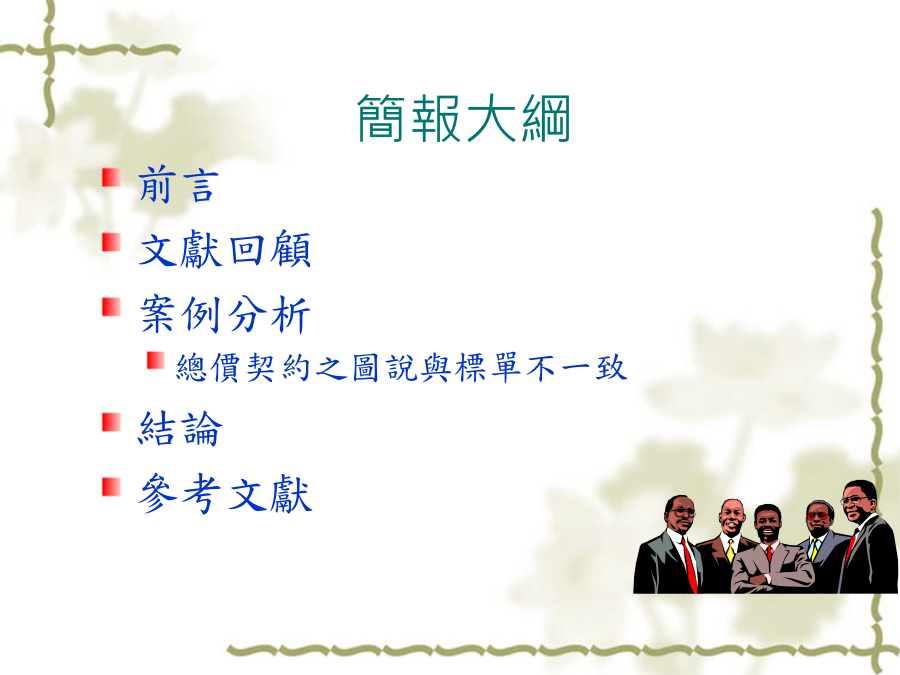 簡報大綱

前言

文獻回顧

案例分析

總價契約之圖說與標單不一致

結論

參考文獻